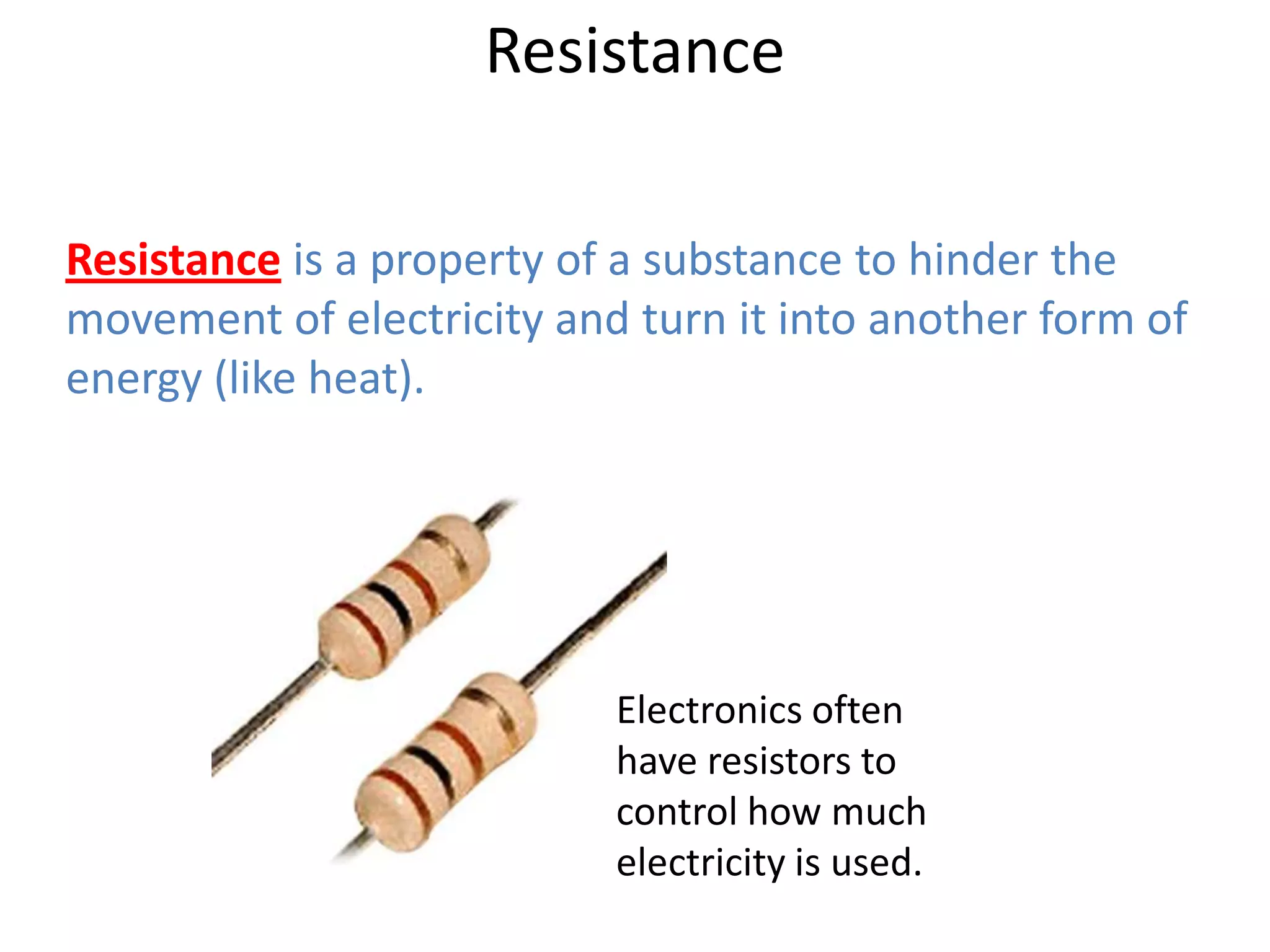 Resistance

Resistance is a property of a substance to hinder the movement of electricity and turn it into another form of energy (like heat).

Electronics often have resistors to control how much electricity is used.